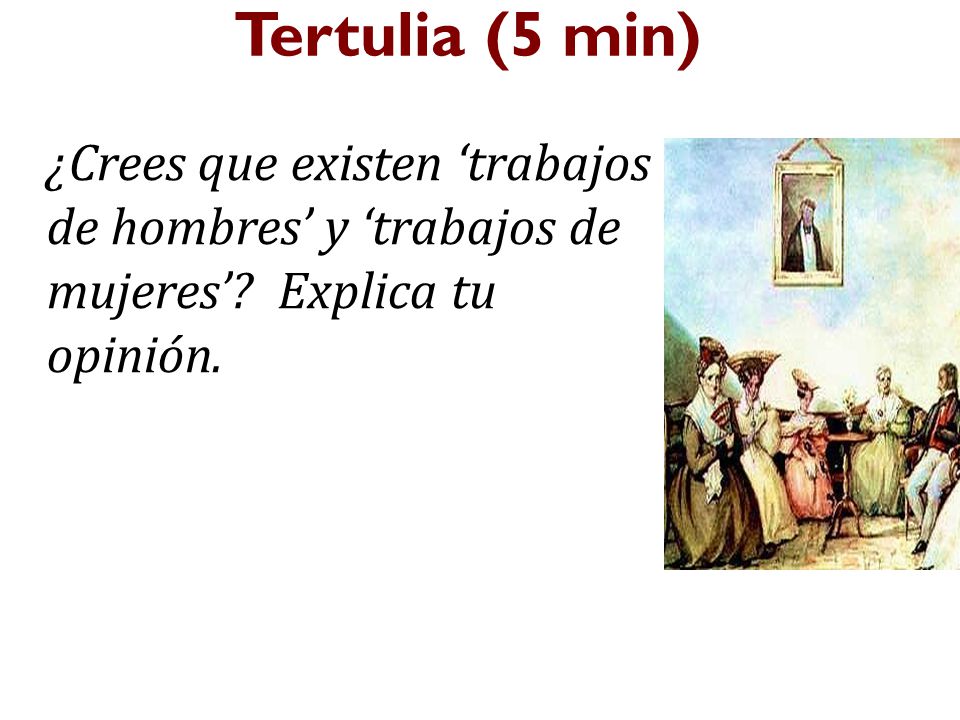 Tertulia (5 min)

¿Crees que existen ‘trabajos de hombres’ y ‘trabajos de mujeres’? Explica tu opinión.